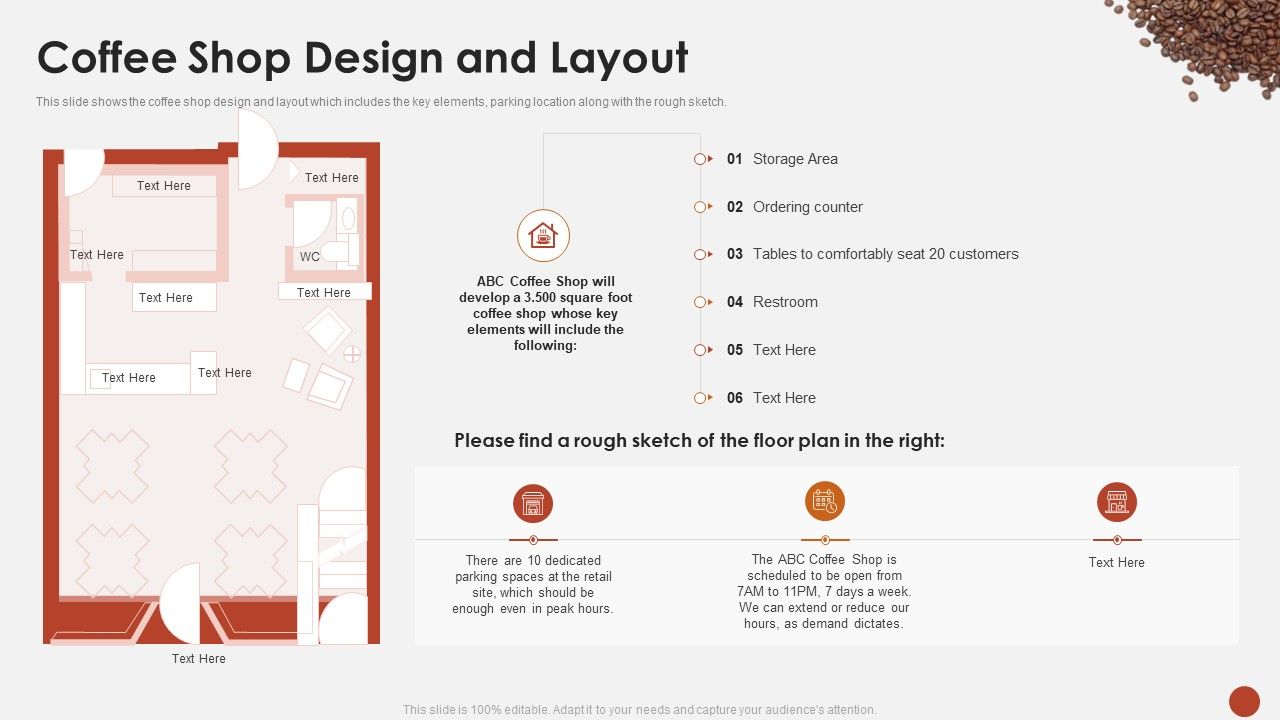 Coffee Shop Design and Layout

This slide shows the coffee shop design and layout which includes the key elements, parking location along with the rough sketch.

Text Here

Text Here

Text Here

WC

Text Here

Text Here

Text Here

Text Here

Text Here

ABC Coffee Shop will develop a 3.500 square foot coffee shop whose key elements will include the following:

01 Storage Area

02 Ordering counter

03 Tables to comfortably seat 20 customers

04 Restroom

05 Text Here

06 Text Here

Please find a rough sketch of the floor plan in the right:

There are 10 dedicated parking spaces at the retail site, which should be enough even in peak hours.

The ABC Coffee Shop is scheduled to be open from 7AM to 11PM, 7 days a week. We can extend or reduce our hours, as demand dictates.

Text Here

This slide is 100% editable. Adapt it to your needs and capture your audience's attention.